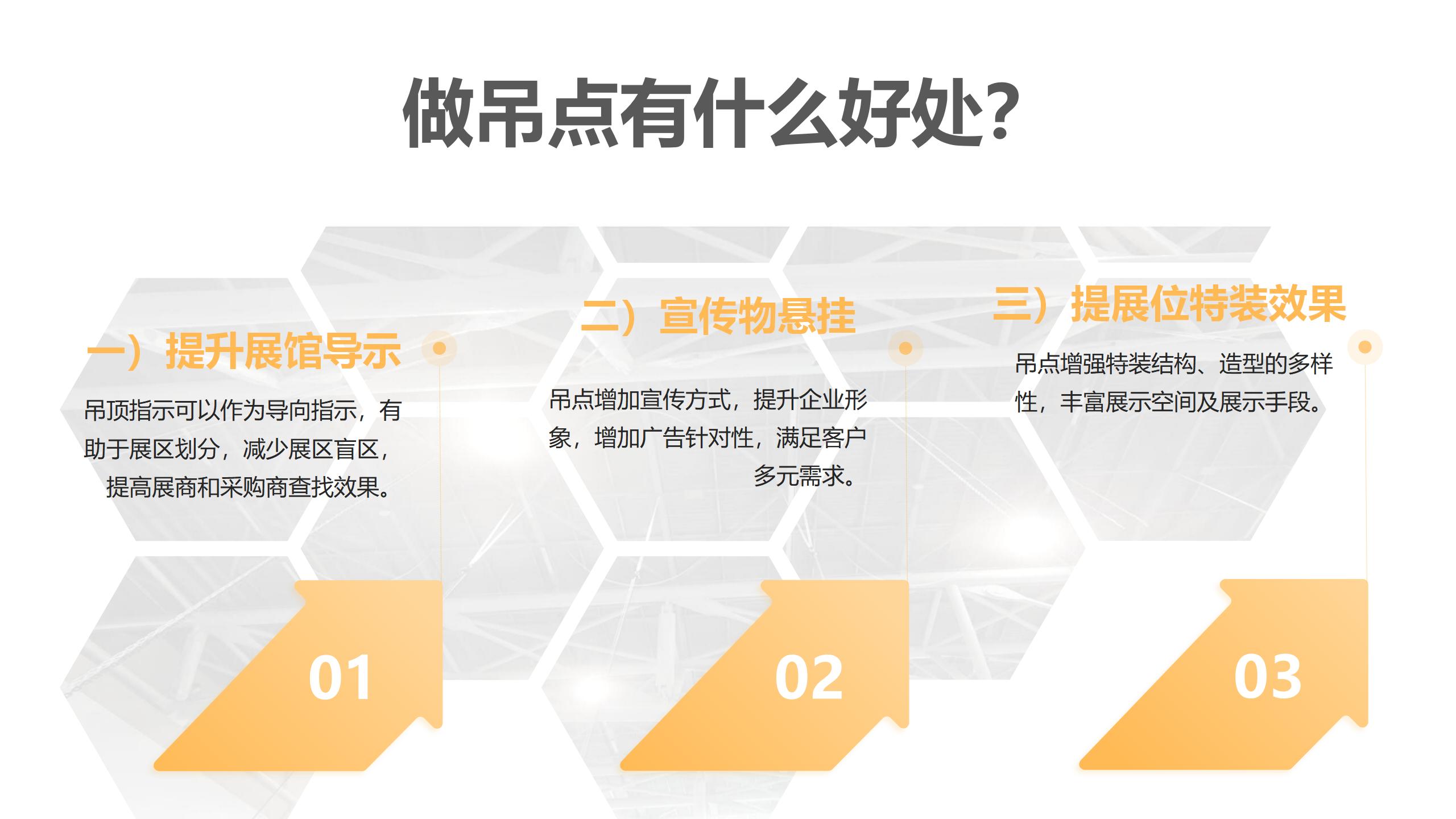 做吊点有什么好处?

一）提升展馆导示

吊顶指示可以作为导向指示，有助于展区划分，减少展区盲区，提高展商和采购商查找效果。

01

二）宣传物悬挂

吊点增加宣传方式，提升企业形象，增加广告针对性，满足客户多元需求。

02

三）提展位特装效果

吊点增强特装结构、造型的多样性，丰富展示空间及展示手段。

03